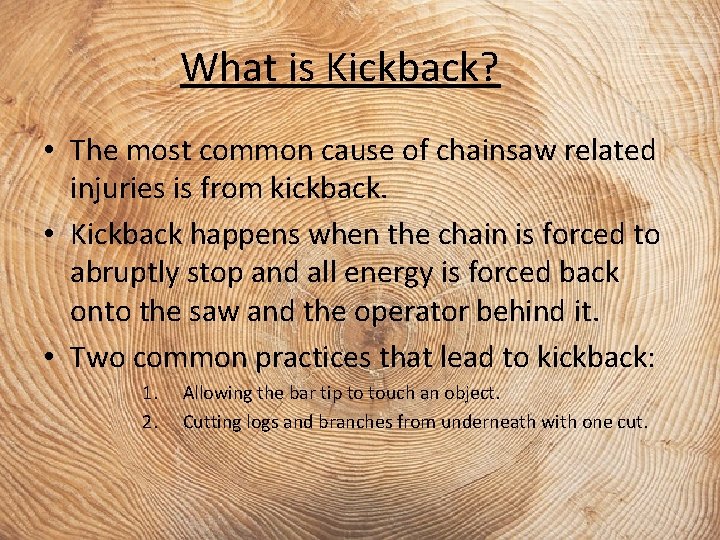 What is Kickback?

• The most common cause of chainsaw related injuries is from kickback.

• Kickback happens when the chain is forced to abruptly stop and all energy is forced back onto the saw and the operator behind it.

• Two common practices that lead to kickback:

1. Allowing the bar tip to touch an object.
2. Cutting logs and branches from underneath with one cut.